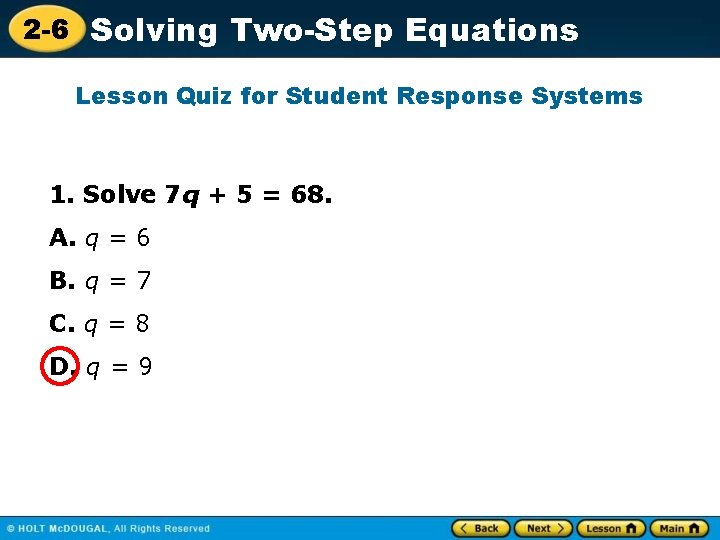 2-6 Solving Two-Step Equations

Lesson Quiz for Student Response Systems

1. Solve $7q + 5 = 68$.

A. $q = 6$

B. $q = 7$

C. $q = 8$

D. $q = 9$

© HOLT McDOUGAL, All Rights Reserved

Back Next Lesson Main